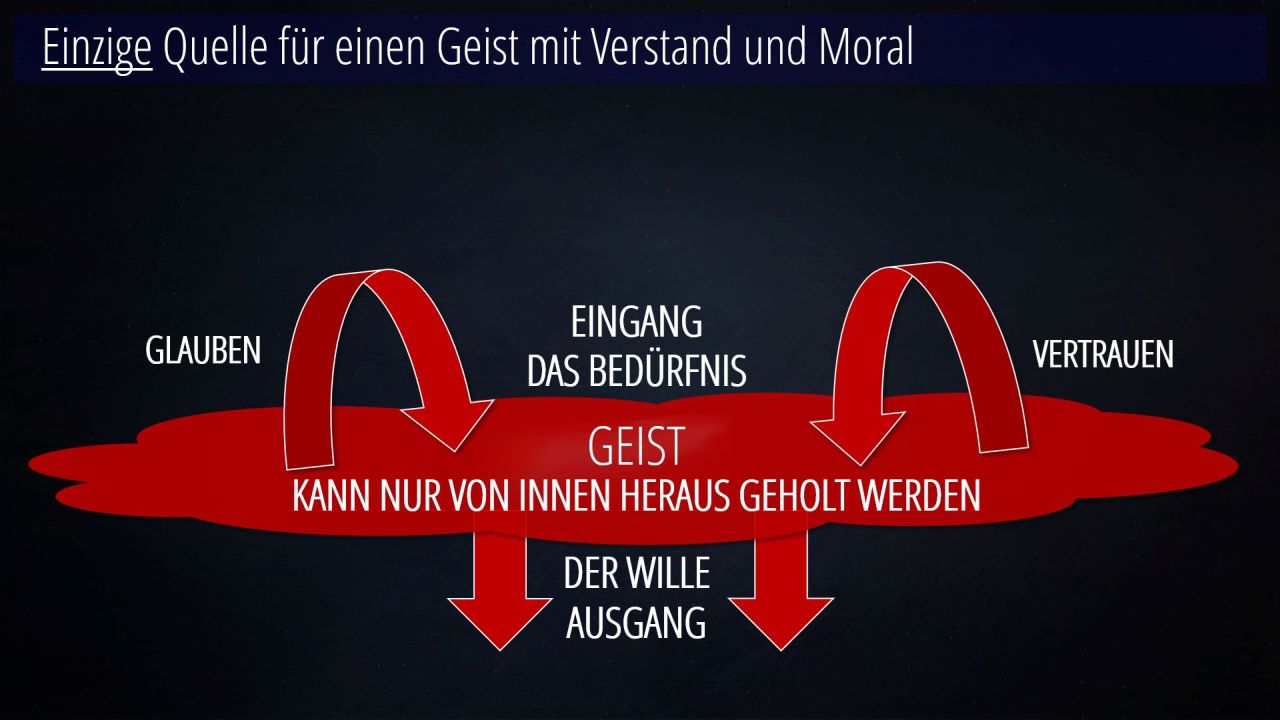 Einzige Quelle für einen Geist mit Verstand und Moral

GLAUBEN

EINGANG
DAS BEDÜRFNIS

VERTRAUEN

GEIST
KANN NUR VON INNEN HERAUS GEHOLT WERDEN

DER WILLE
AUSGANG